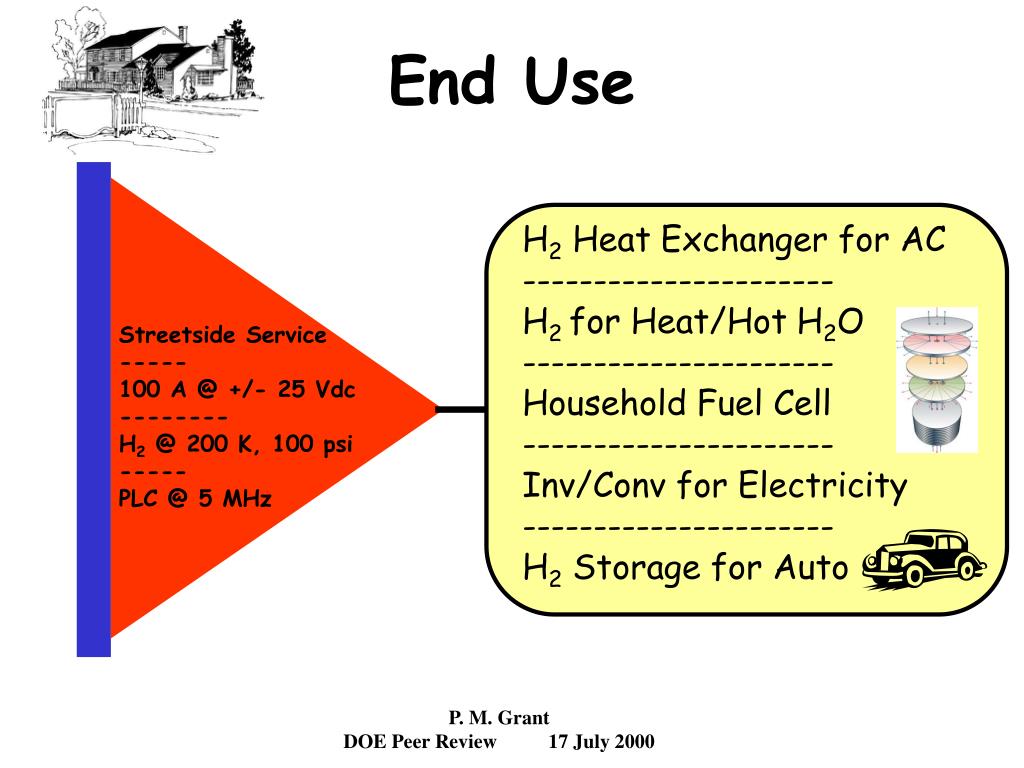 End Use

Streetside Service
-----
100 A @ +/- 25 Vdc
--------
$H_2$ @ 200 K, 100 psi
-----
PLC @ 5 MHz

$H_2$ Heat Exchanger for AC
---------------------
$H_2$ for Heat/Hot $H_2O$
---------------------
Household Fuel Cell
---------------------
Inv/Conv for Electricity
---------------------
$H_2$ Storage for Auto

P. M. Grant
DOE Peer Review 17 July 2000